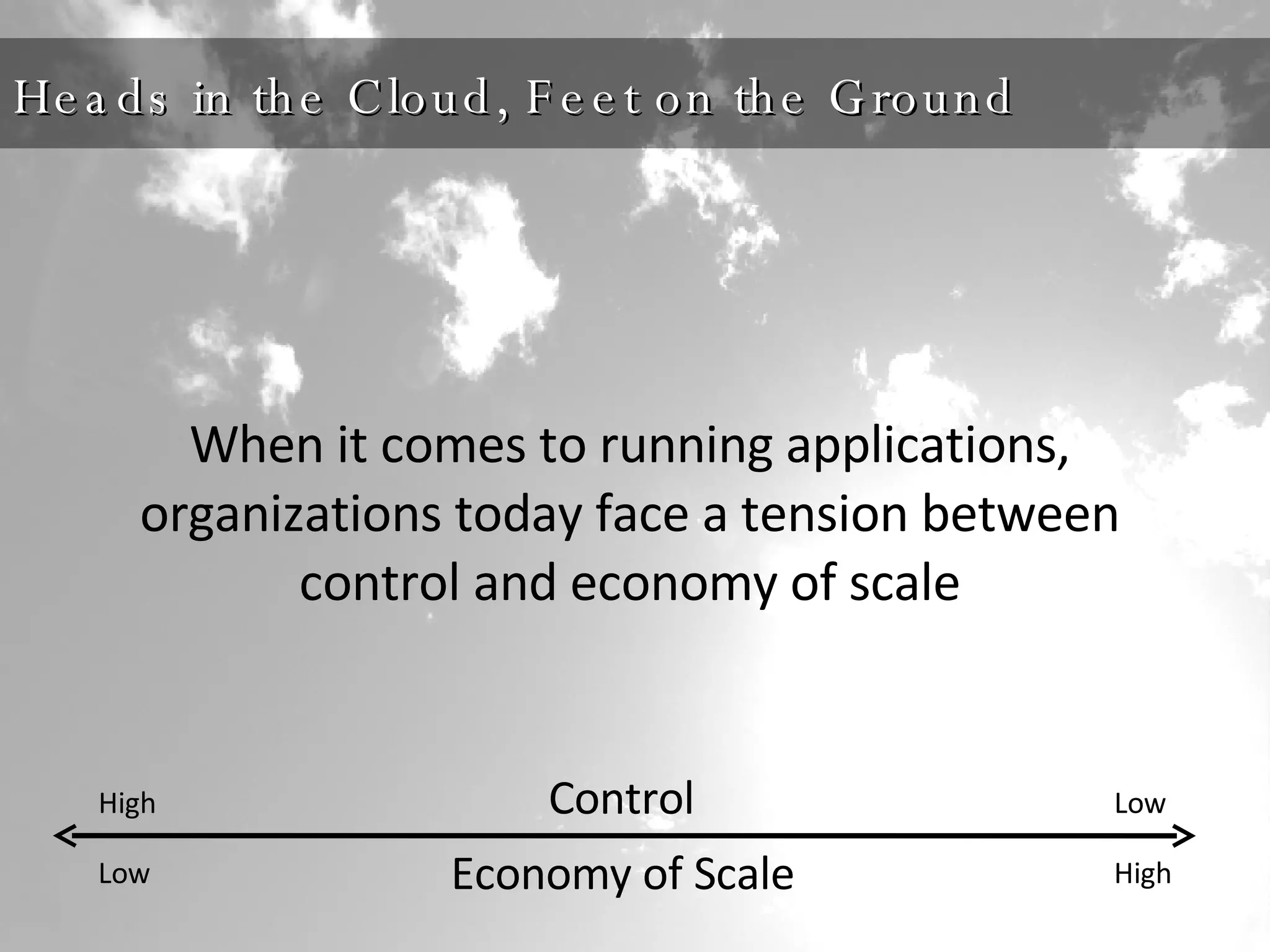 Heads in the Cloud, Feet on the Ground

When it comes to running applications, organizations today face a tension between control and economy of scale

High
Control
Low

Low
Economy of Scale
High